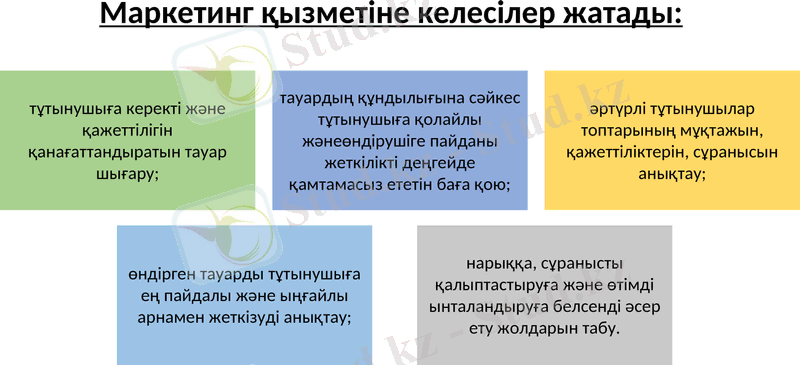 Маркетинг қызметіне келесілер жатады:

тұтынушыға керекті және қажеттілігін қанағаттандыратын тауар шығару;

тауардың құндылығына сәйкес тұтынушыға қолайлы жәнеөндірушіге пайданы жеткілікті деңгейде қамтамасыз ететін баға қою;

әртүрлі тұтынушылар топтарының мұқтажын, қажеттіліктерін, сұранысын анықтау;

өндірген тауарды тұтынушыға ең пайдалы және ыңғайлы арнамен жеткізуді анықтау;

нарыққа, сұранысты қалыптастыруға және өтімді ынталандыруға белсенді әсер ету жолдарын табу.

Stud.kz